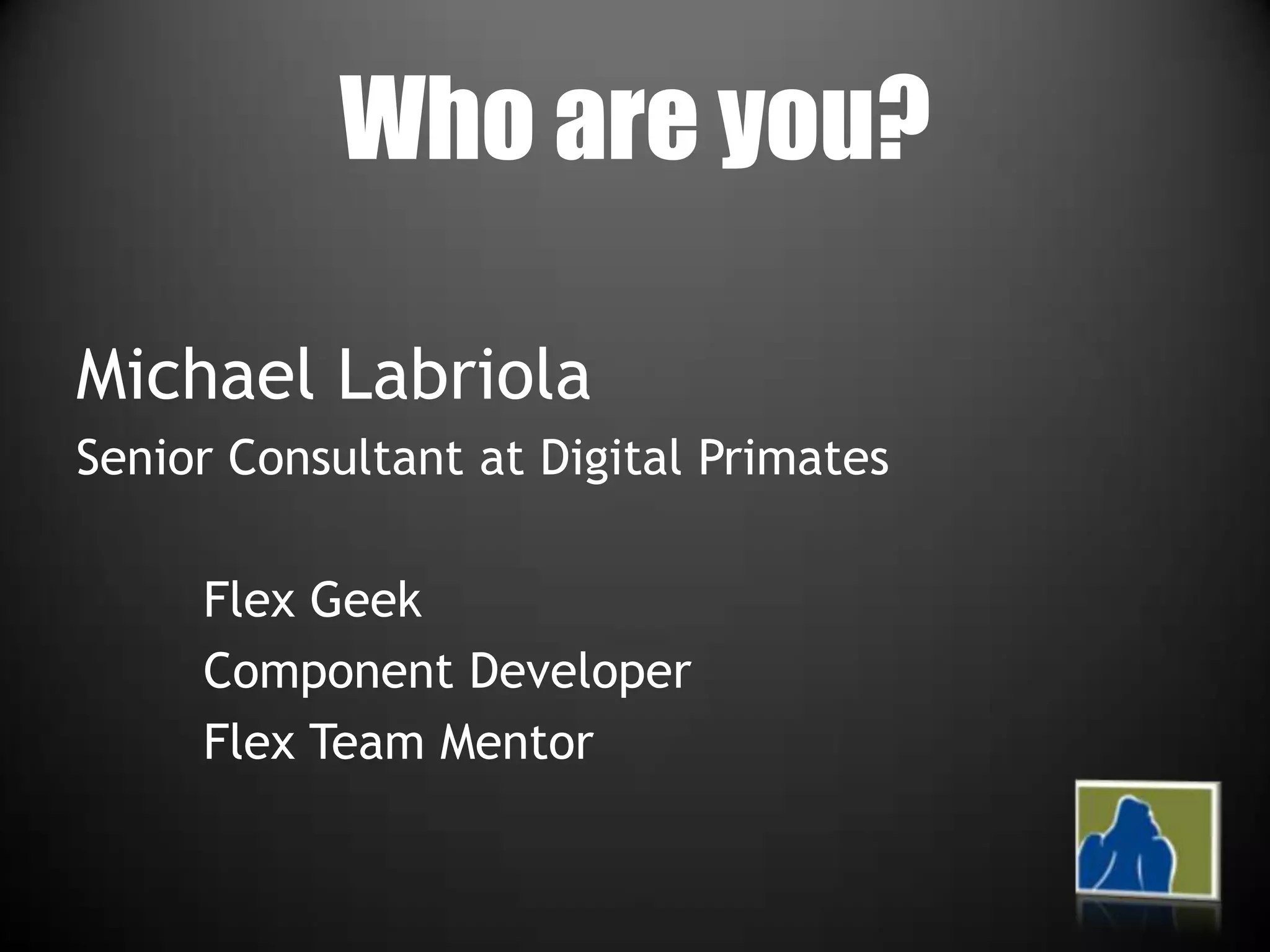 Who are you?

Michael Labriola

Senior Consultant at Digital Primates

Flex Geek
Component Developer
Flex Team Mentor